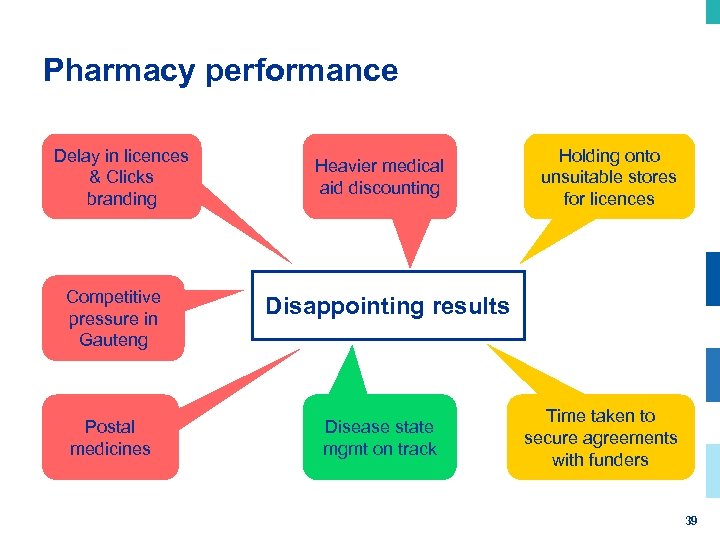 Pharmacy performance

Delay in licences & Clicks branding

Heavier medical aid discounting

Holding onto unsuitable stores for licences

Competitive pressure in Gauteng

Disappointing results

Postal medicines

Disease state mgmt on track

Time taken to secure agreements with funders

39